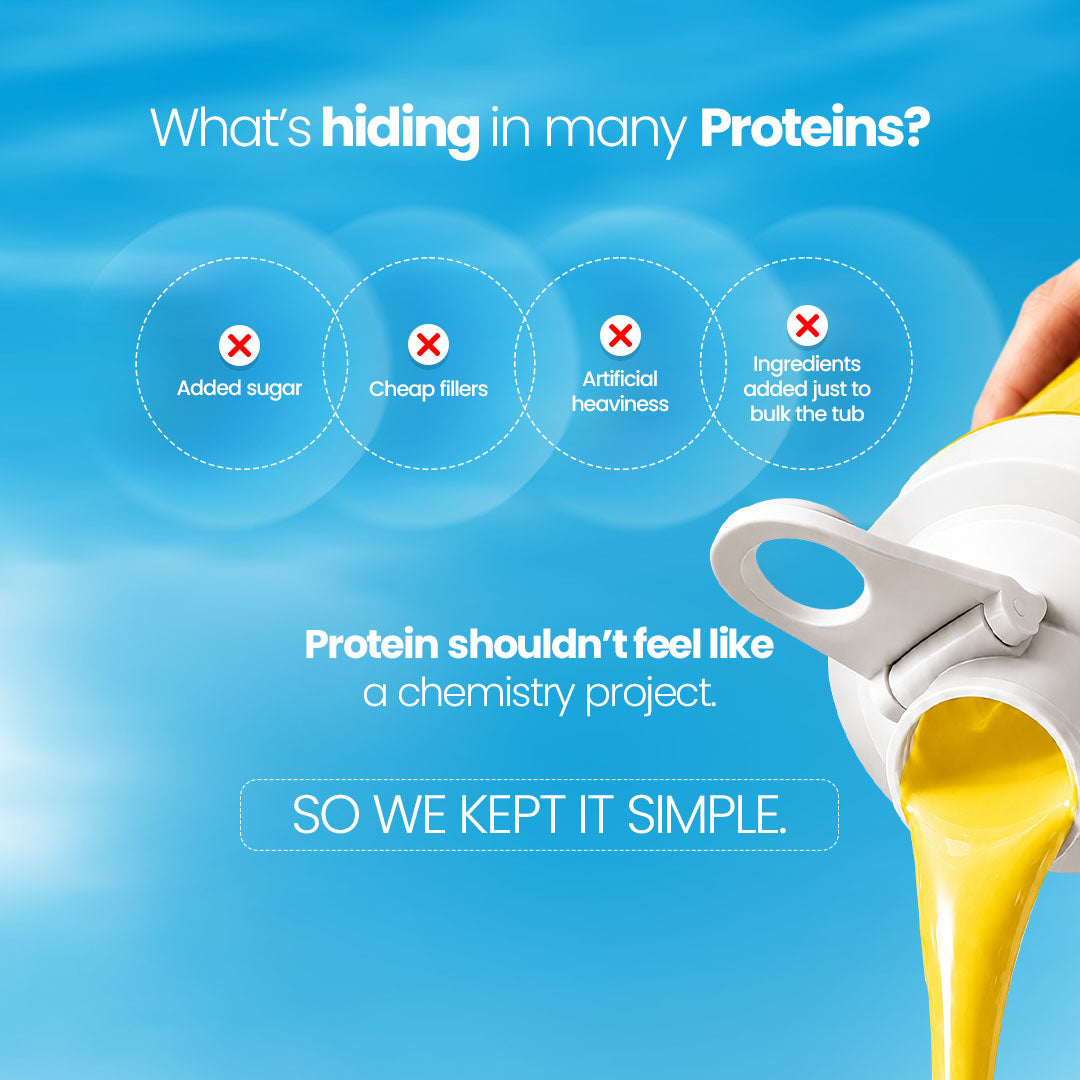 What's hiding in many Proteins?

Added sugar

Cheap fillers

Artificial heaviness

Ingredients added just to bulk the tub

Protein shouldn't feel like a chemistry project.

SO WE KEPT IT SIMPLE.